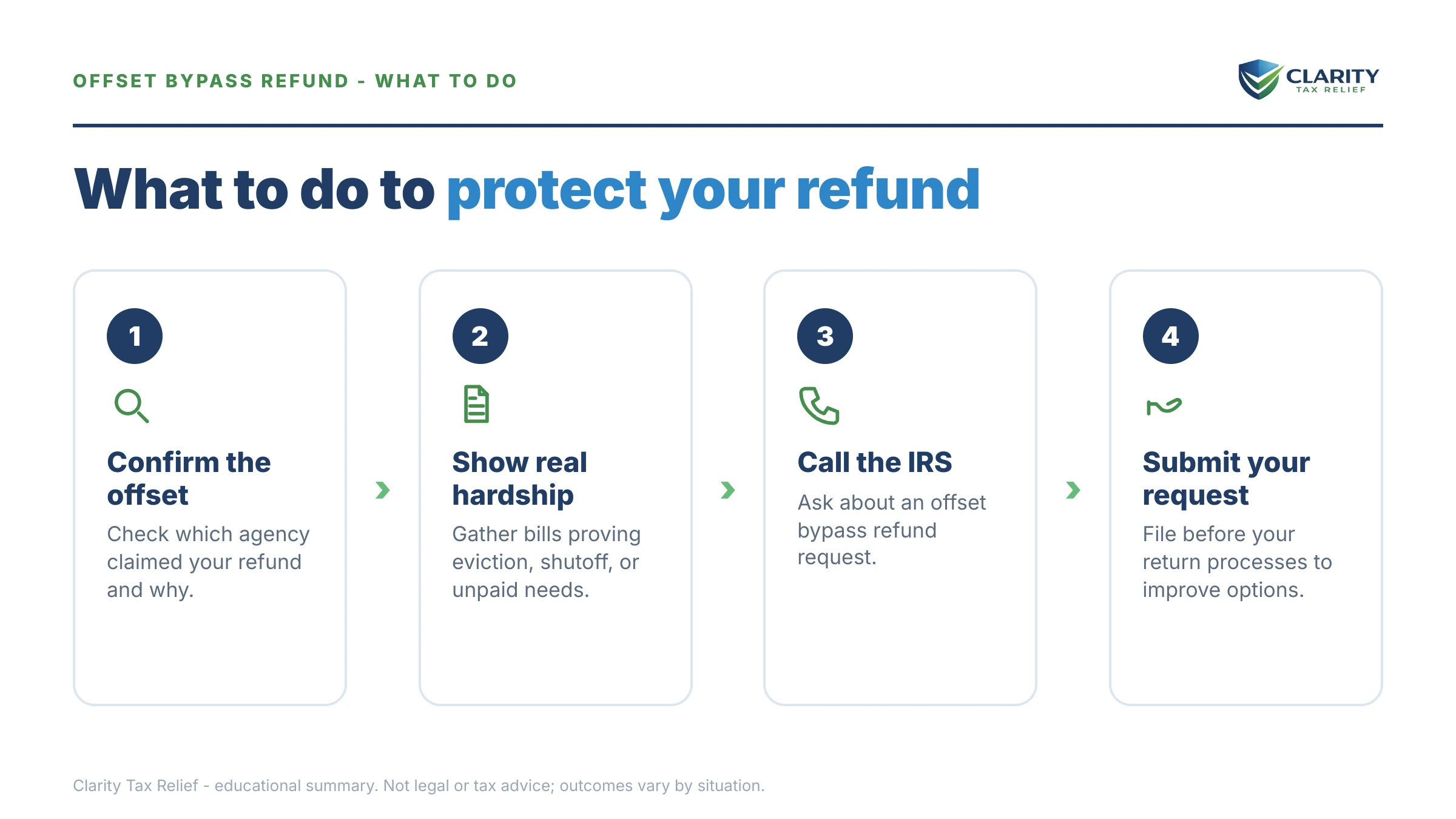 OFFSET BYPASS REFUND - WHAT TO DO

CLARITY
TAX RELIEF

What to do to protect your refund

1

Confirm the offset

Check which agency claimed your refund and why.

2

Show real hardship

Gather bills proving eviction, shutoff, or unpaid needs.

3

Call the IRS

Ask about an offset bypass refund request.

4

Submit your request

File before your return processes to improve options.

Clarity Tax Relief - educational summary. Not legal or tax advice; outcomes vary by situation.